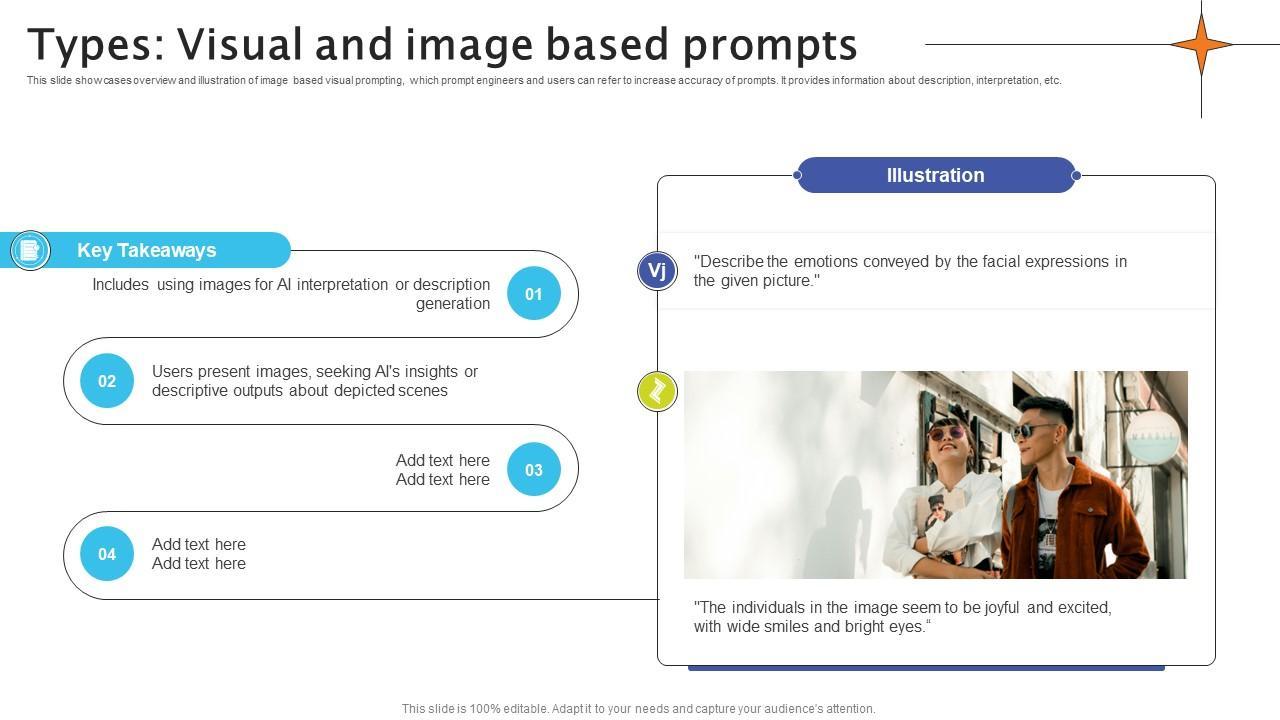 Types: Visual and image based prompts

This slide showcases overview and illustration of image based visual prompting, which prompt engineers and users can refer to increase accuracy of prompts. It provides information about description, interpretation, etc.

Key Takeaways

Includes using images for AI interpretation or description generation

01

02

Users present images, seeking AI's insights or descriptive outputs about depicted scenes

Add text here
Add text here

03

04

Add text here
Add text here

Illustration

Vj

"Describe the emotions conveyed by the facial expressions in the given picture."

"The individuals in the image seem to be joyful and excited, with wide smiles and bright eyes."

This slide is 100% editable. Adapt it to your needs and capture your audience's attention.